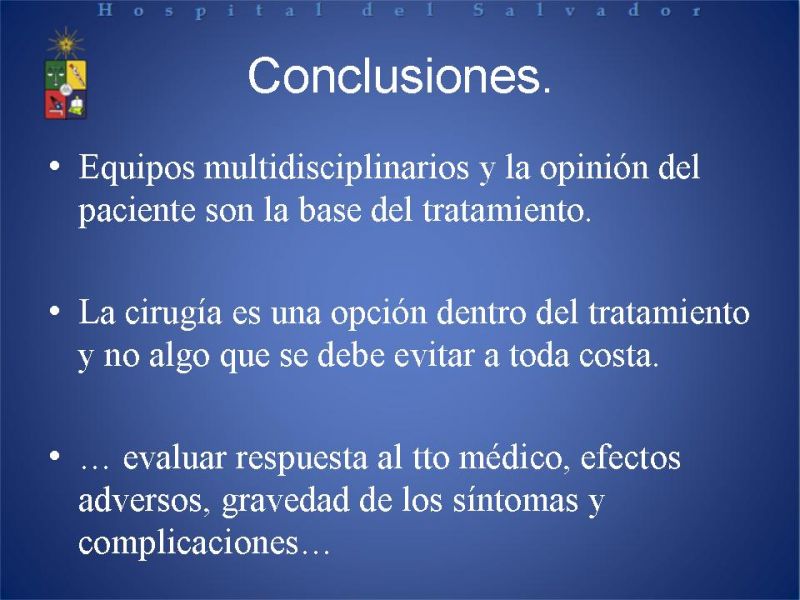 Hospital del Salvador

Conclusiones.

• Equipos multidisciplinarios y la opinión del paciente son la base del tratamiento.

• La cirugía es una opción dentro del tratamiento y no algo que se debe evitar a toda costa.

• … evaluar respuesta al tto médico, efectos adversos, gravedad de los síntomas y complicaciones…